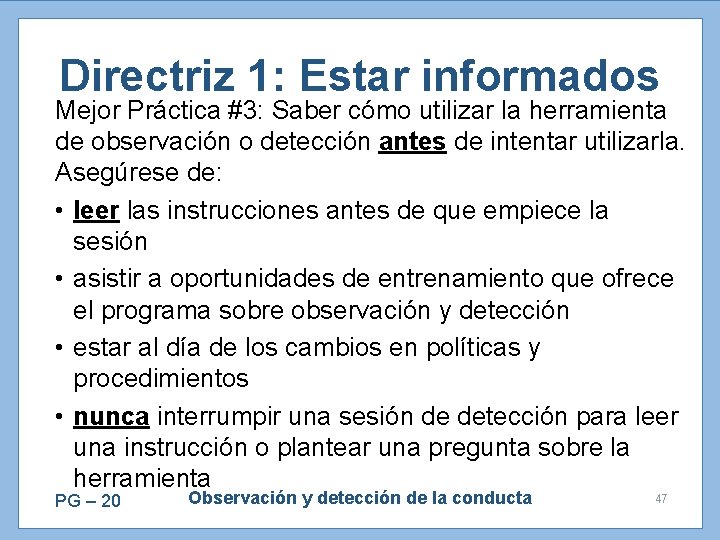 Directriz 1: Estar informados

Mejor Práctica #3: Saber cómo utilizar la herramienta de observación o detección antes de intentar utilizarla. Asegúrese de:

• leer las instrucciones antes de que empiece la sesión
• asistir a oportunidades de entrenamiento que ofrece el programa sobre observación y detección
• estar al día de los cambios en políticas y procedimientos
• nunca interrumpir una sesión de detección para leer una instrucción o plantear una pregunta sobre la herramienta

PG – 20 Observación y detección de la conducta 47